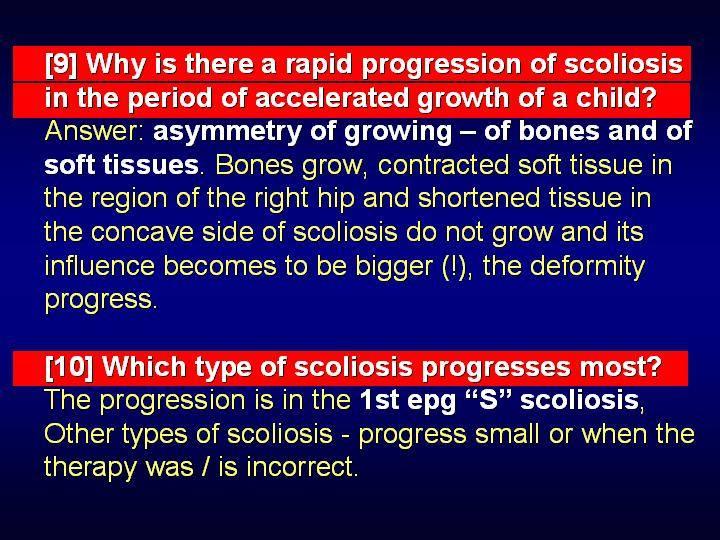 [9] Why is there a rapid progression of scoliosis in the period of accelerated growth of a child?

Answer: asymmetry of growing – of bones and of soft tissues. Bones grow, contracted soft tissue in the region of the right hip and shortened tissue in the concave side of scoliosis do not grow and its influence becomes to be bigger (!), the deformity progress.

[10] Which type of scoliosis progresses most?

The progression is in the 1st epg “S” scoliosis, Other types of scoliosis - progress small or when the therapy was / is incorrect.